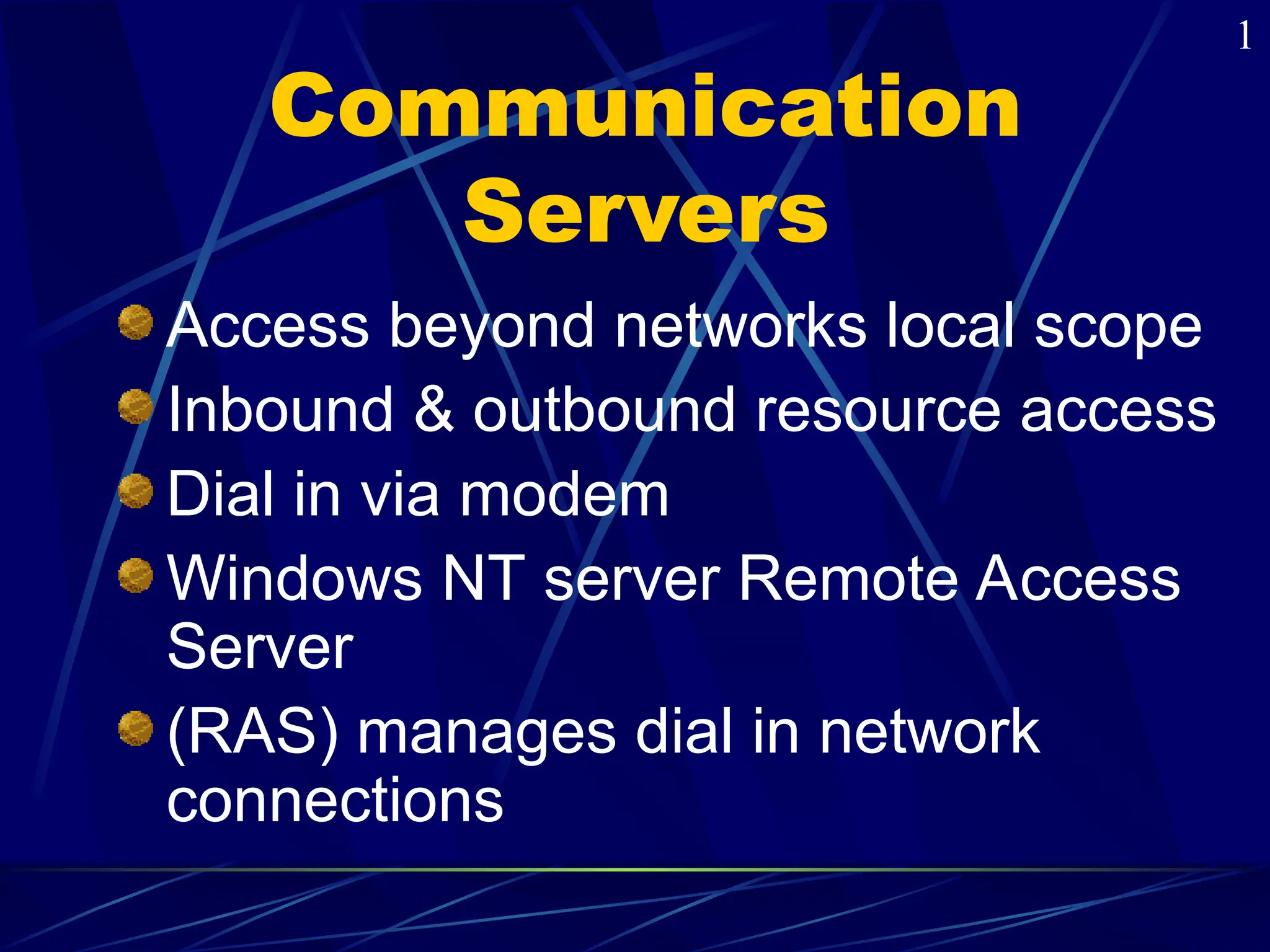 1

Communication Servers

Access beyond networks local scope

Inbound & outbound resource access

Dial in via modem

Windows NT server Remote Access Server

(RAS) manages dial in network connections